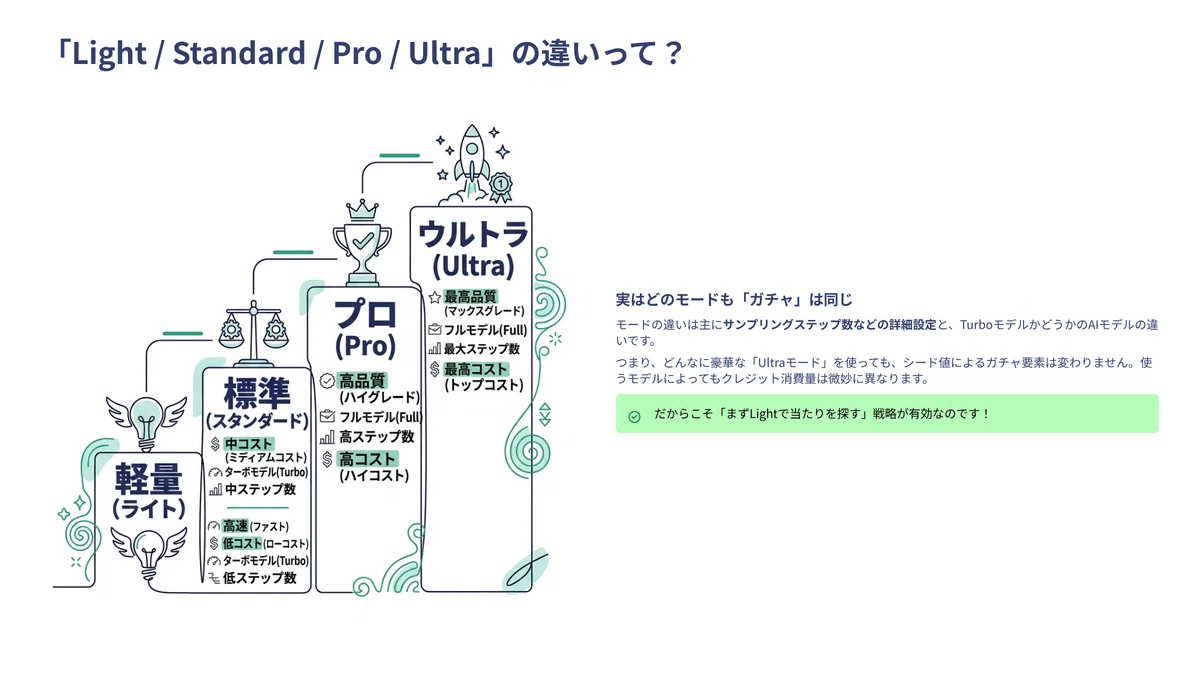 「Light / Standard / Pro / Ultra」の違いって？

軽量
(ライト)

高速(ファスト)
低コスト(ローコスト)
ターボモデル(Turbo)
低ステップ数

標準
(スタンダード)

中コスト
(ミディアムコスト)
ターボモデル(Turbo)
中ステップ数

プロ
(Pro)

高品質
(ハイグレード)
フルモデル(Full)
高ステップ数
高コスト
(ハイコスト)

ウルトラ
(Ultra)

最高品質
(マックスグレード)
フルモデル(Full)
最大ステップ数
最高コスト
(トップコスト)

1

実はどのモードも「ガチャ」は同じ

モードの違いは主にサンプリングステップ数などの詳細設定と、TurboモデルかどうかのAIモデルの違いです。

つまり、どんなに豪華な「Ultraモード」を使っても、シード値によるガチャ要素は変わりません。使うモデルによってもクレジット消費量は微妙に異なります。

だからこそ「まずLightで当たりを探す」戦略が有効なのです！